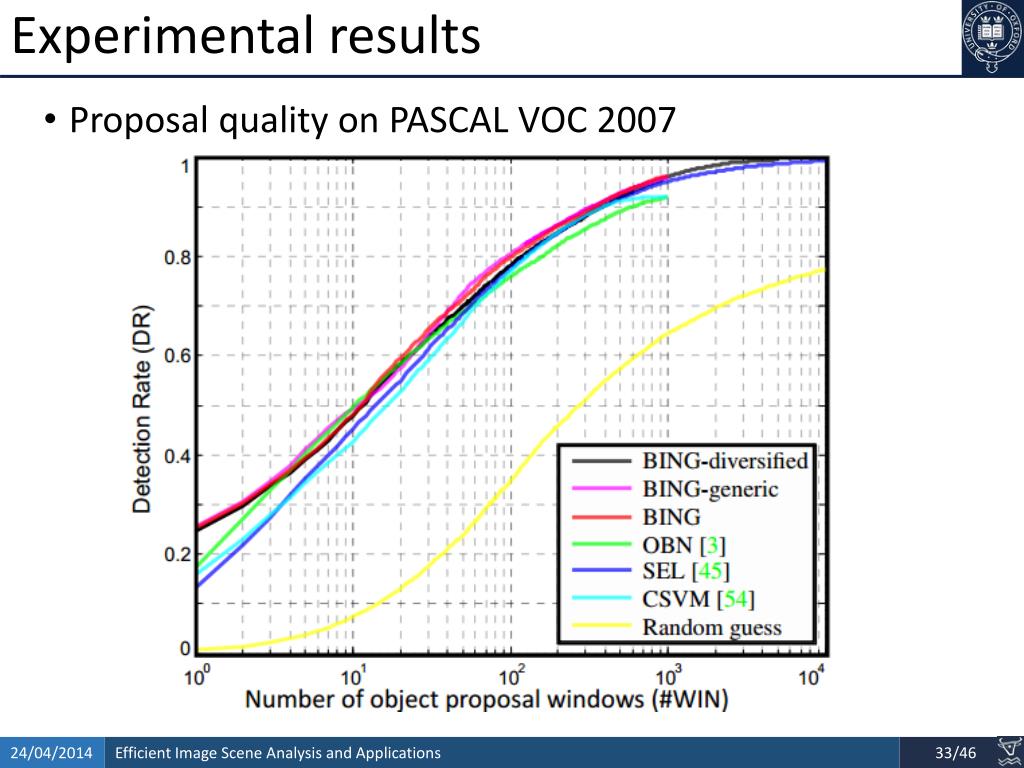 Experimental results

• Proposal quality on PASCAL VOC 2007

Detection Rate (DR)

1
0.8
0.6
0.4
0.2
0

$10^0$ $10^1$ $10^2$ $10^3$ $10^4$

Number of object proposal windows (#WIN)

BING-diversified
BING-generic
BING
OBN [3]
SEL [45]
CSVM [54]
Random guess

24/04/2014 Efficient Image Scene Analysis and Applications 33/46